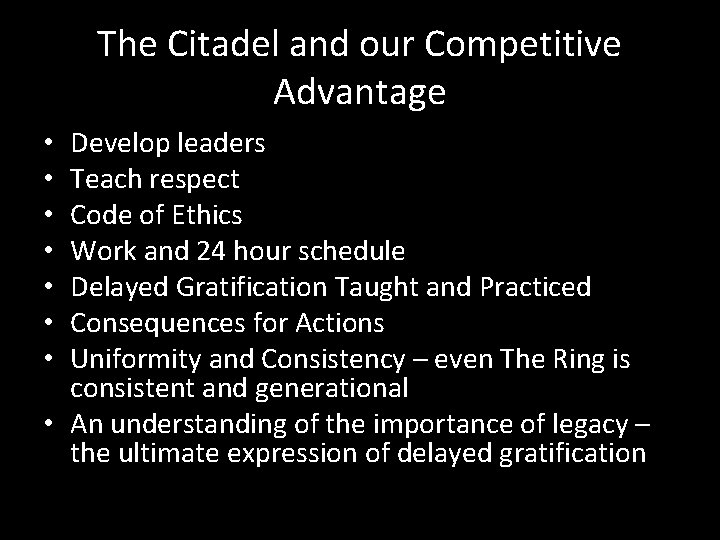 The Citadel and our Competitive Advantage

• Develop leaders
• Teach respect
• Code of Ethics
• Work and 24 hour schedule
• Delayed Gratification Taught and Practiced
• Consequences for Actions
• Uniformity and Consistency – even The Ring is consistent and generational
• An understanding of the importance of legacy – the ultimate expression of delayed gratification